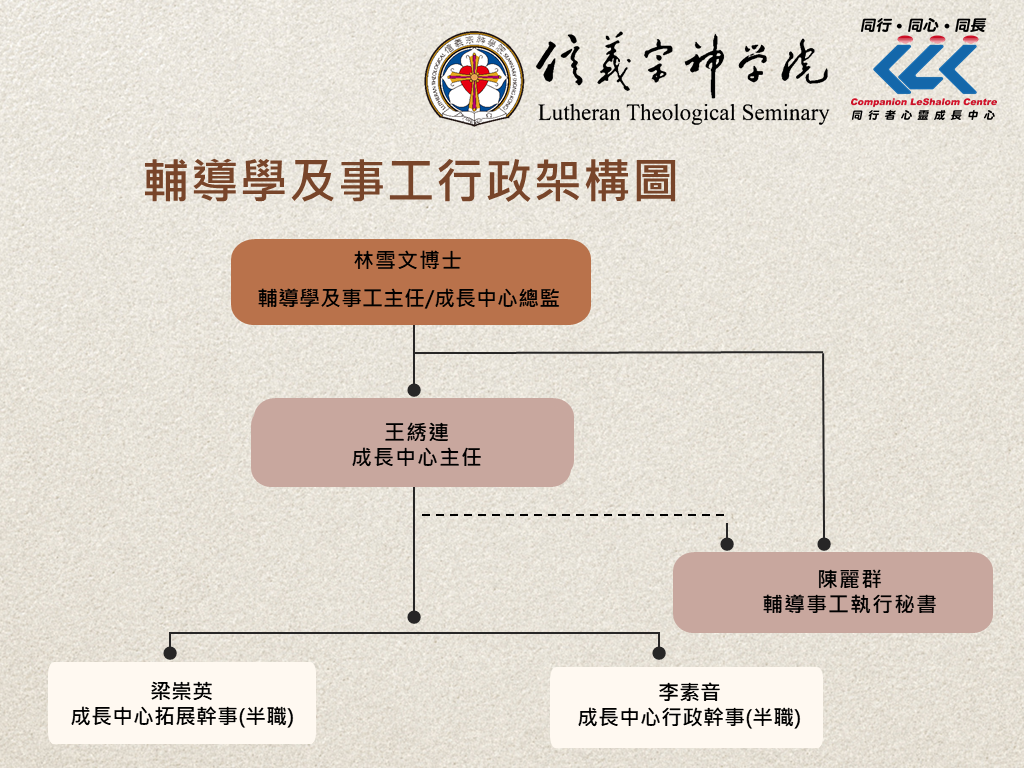 信義宗神學院
Lutheran Theological Seminary

同行・同心・同長
Companion LeShalom Centre
同行者心靈成長中心

輔導學及事工行政架構圖

林雪文博士
輔導學及事工主任/成長中心總監

王綉連
成長中心主任

陳麗群
輔導事工執行秘書

梁崇英
成長中心拓展幹事(半職)

李素音
成長中心行政幹事(半職)